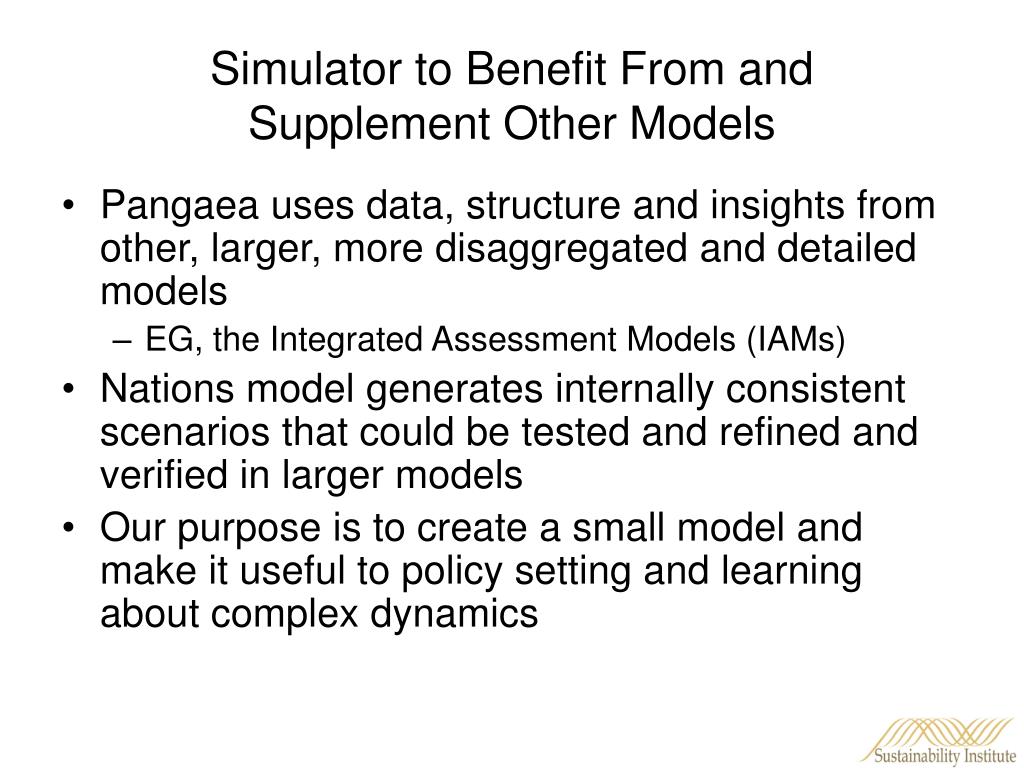 Simulator to Benefit From and Supplement Other Models

• Pangaea uses data, structure and insights from other, larger, more disaggregated and detailed models
– EG, the Integrated Assessment Models (IAMs)
• Nations model generates internally consistent scenarios that could be tested and refined and verified in larger models
• Our purpose is to create a small model and make it useful to policy setting and learning about complex dynamics

Sustainability Institute